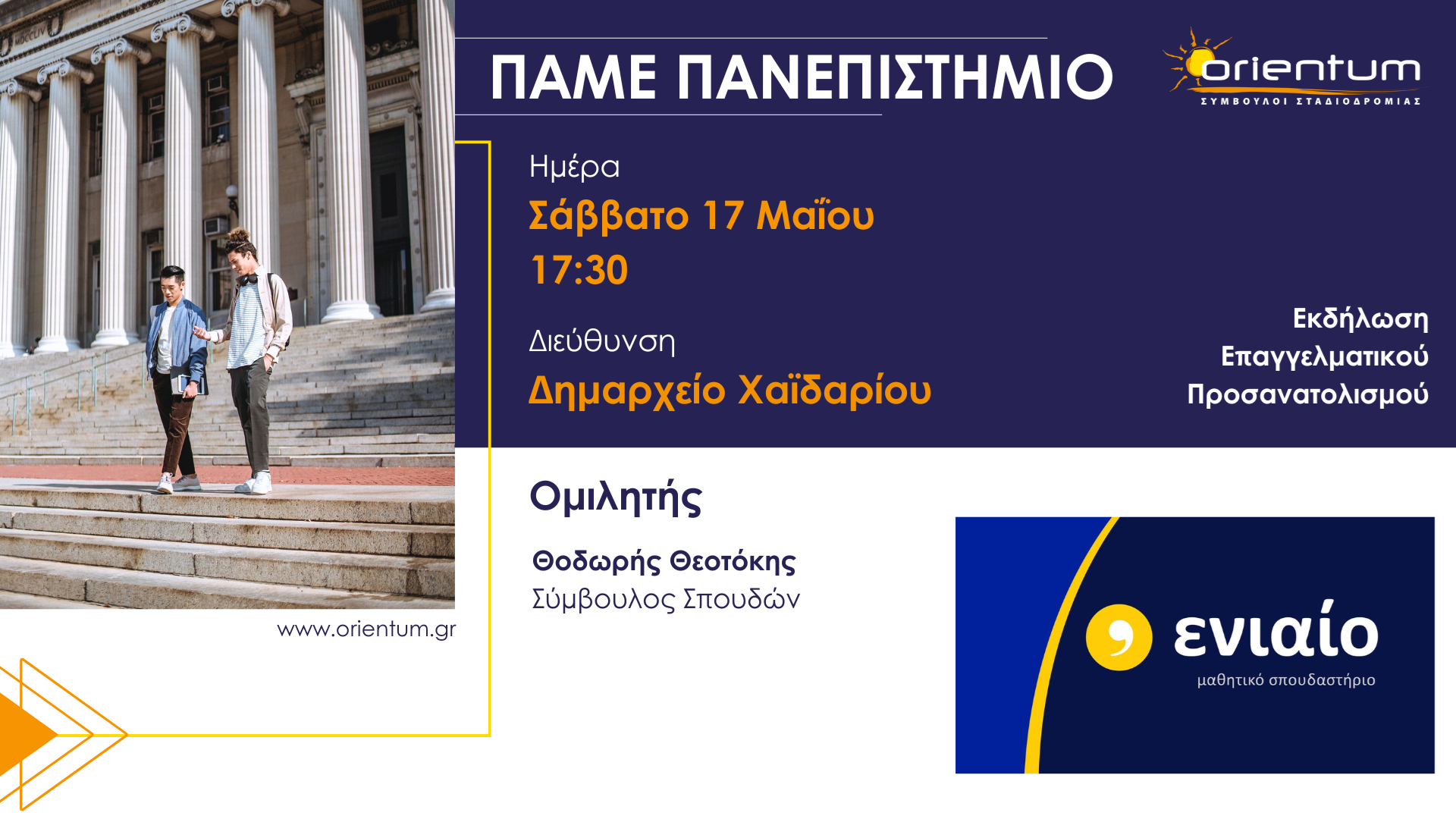 ΠΑΜΕ ΠΑΝΕΠΙΣΤΗΜΙΟ

orientum
ΣΥΜΒΟΥΛΟΙ ΣΤΑΔΙΟΔΡΟΜΙΑΣ

Ημέρα
Σάββατο 17 Μαΐου
17:30

Διεύθυνση
Δημαρχείο Χαϊδαρίου

Εκδήλωση
Επαγγελματικού
Προσανατολισμού

Ομιλητής

Θοδωρής Θεοτόκης
Σύμβουλος Σπουδών

www.orientum.gr

ενιαίο
μαθητικό σπουδαστήριο